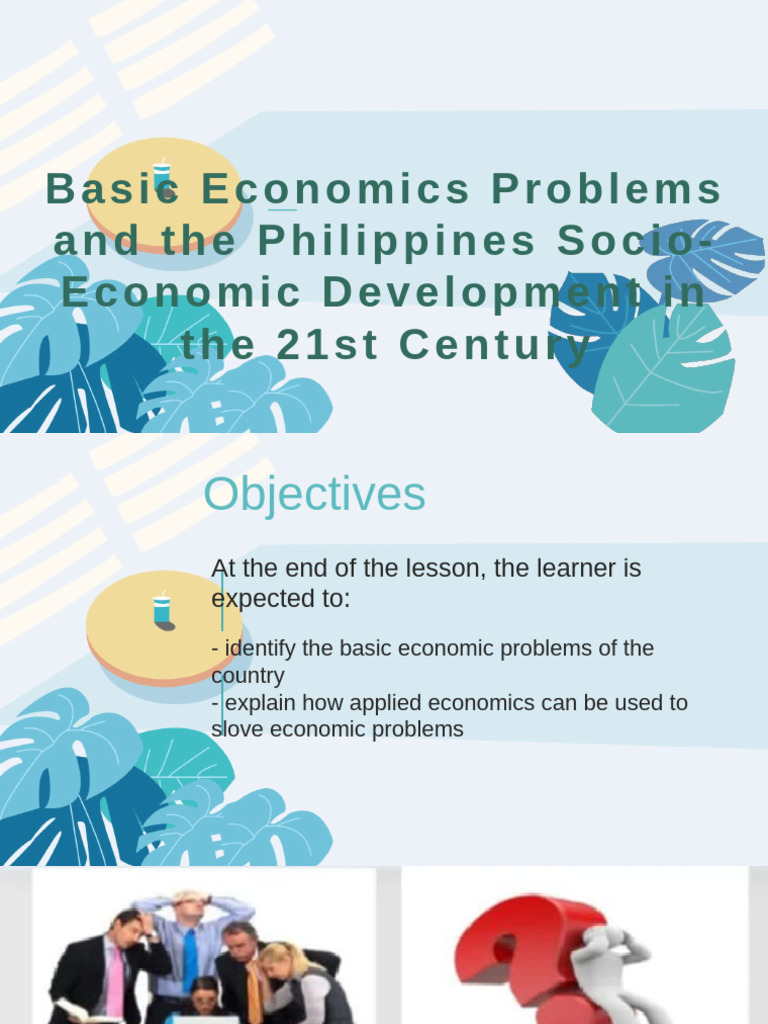 Basic Economics Problems and the Philippines Socio-Economic Development in the 21st Century

Objectives

At the end of the lesson, the learner is expected to:

- identify the basic economic problems of the country
- explain how applied economics can be used to slove economic problems